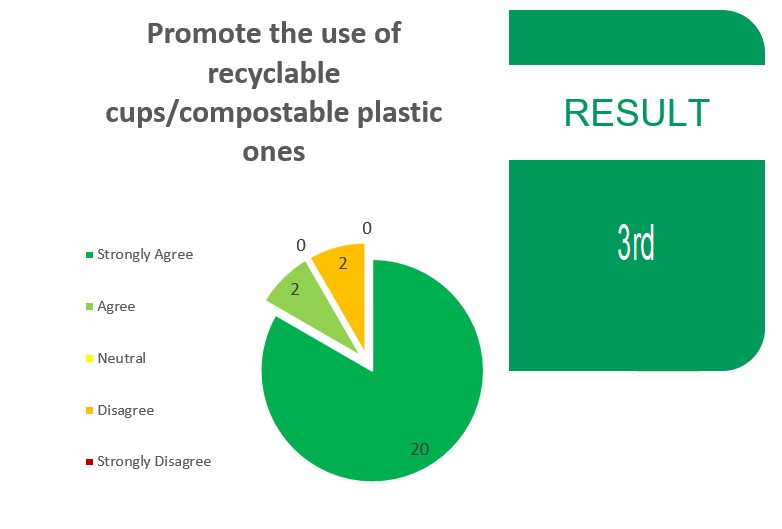 Promote the use of recyclable cups/compostable plastic ones

Strongly Agree

Agree

Neutral

Disagree

Strongly Disagree

0
0
2
2
20

RESULT

3rd